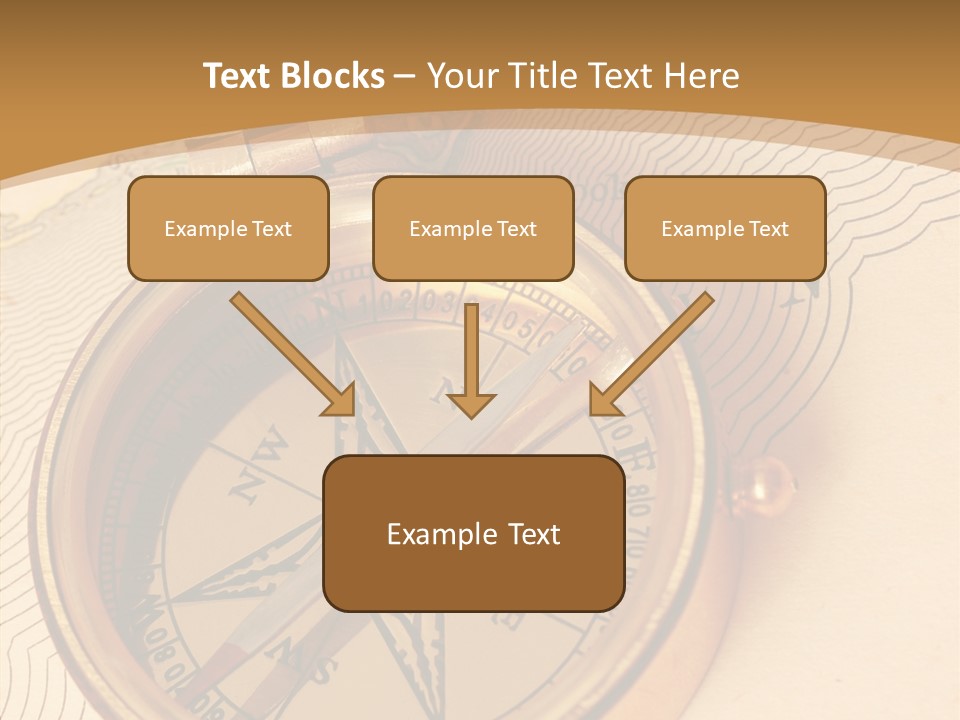 Text Blocks – Your Title Text Here

Example Text

Example Text

Example Text

Example Text